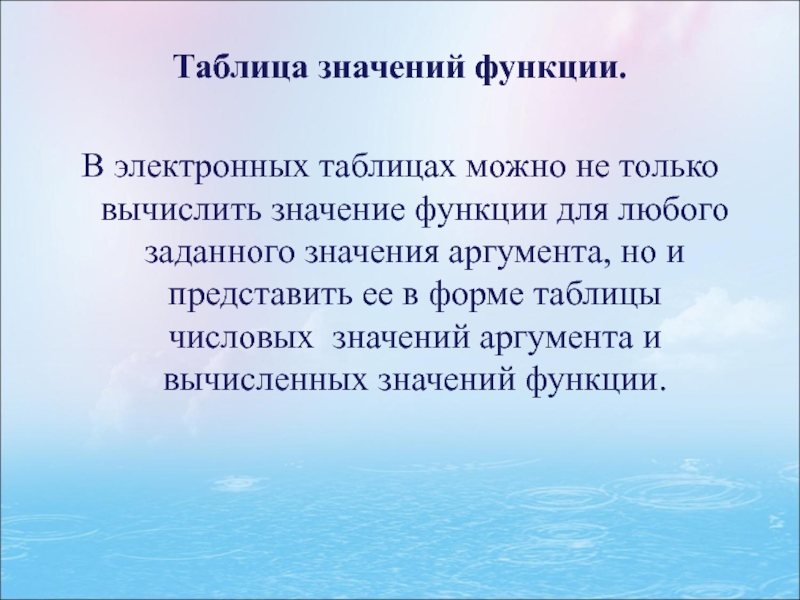 Таблица значений функции.

В электронных таблицах можно не только вычислить значение функции для любого заданного значения аргумента, но и представить ее в форме таблицы числовых  значений аргумента и вычисленных значений функции.